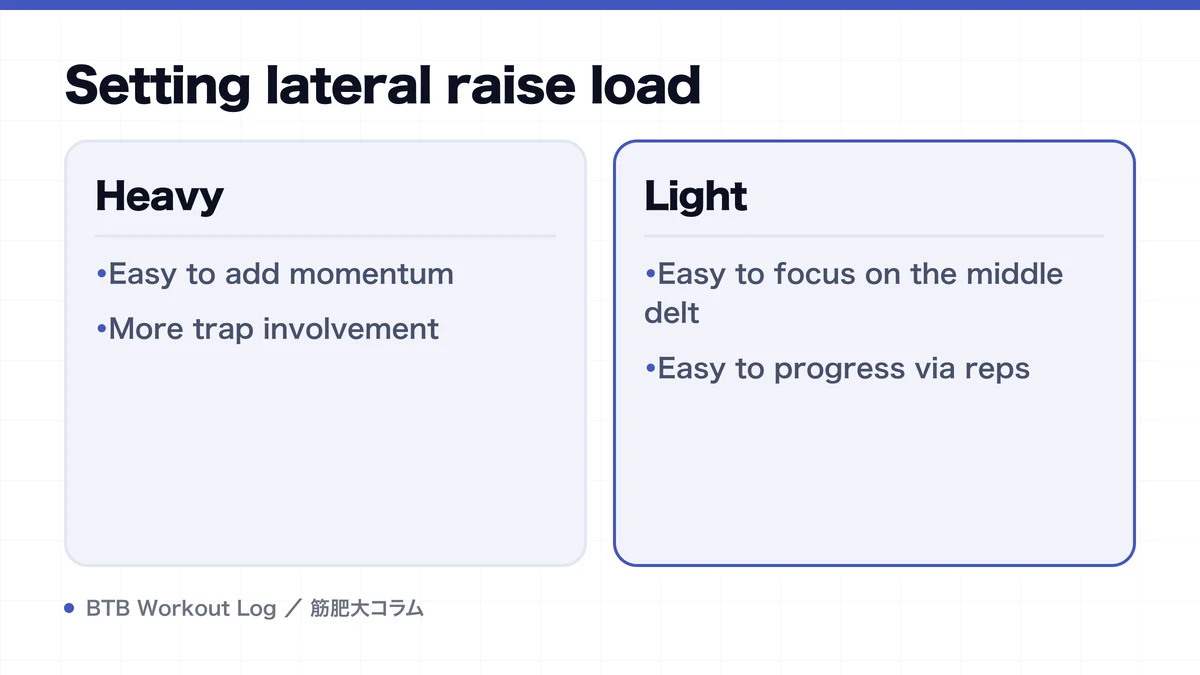 Setting lateral raise load

Heavy

•Easy to add momentum

•More trap involvement

Light

•Easy to focus on the middle delt

•Easy to progress via reps

BTB Workout Log ／ 筋肥大コラム